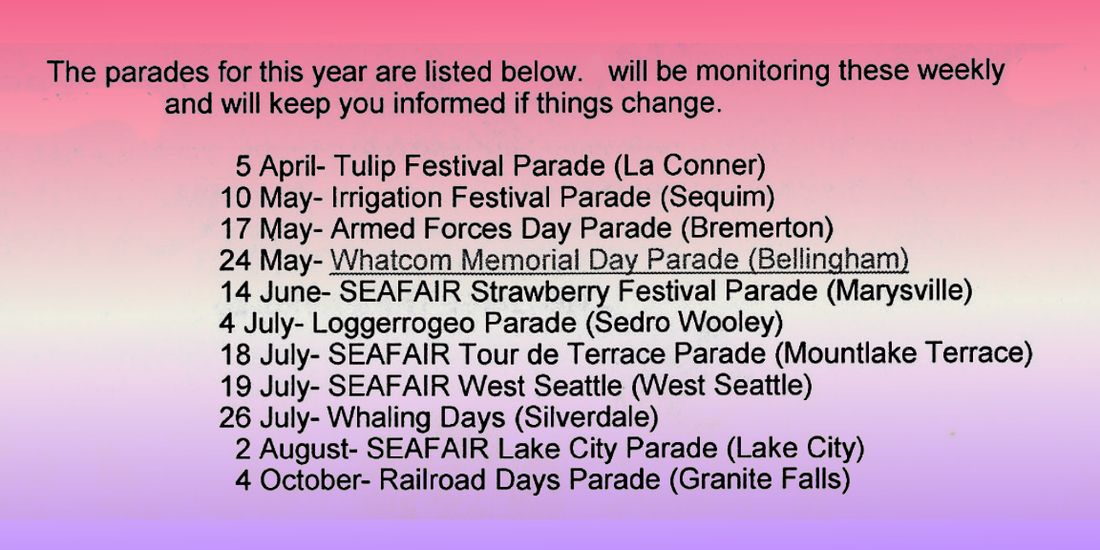 The parades for this year are listed below. will be monitoring these weekly and will keep you informed if things change.

5 April- Tulip Festival Parade (La Conner)
10 May- Irrigation Festival Parade (Sequim)
17 May- Armed Forces Day Parade (Bremerton)
24 May- Whatcom Memorial Day Parade (Bellingham)
14 June- SEAFAIR Strawberry Festival Parade (Marysville)
4 July- Loggerrogeo Parade (Sedro Wooley)
18 July- SEAFAIR Tour de Terrace Parade (Mountlake Terrace)
19 July- SEAFAIR West Seattle (West Seattle)
26 July- Whaling Days (Silverdale)
2 August- SEAFAIR Lake City Parade (Lake City)
4 October- Railroad Days Parade (Granite Falls)